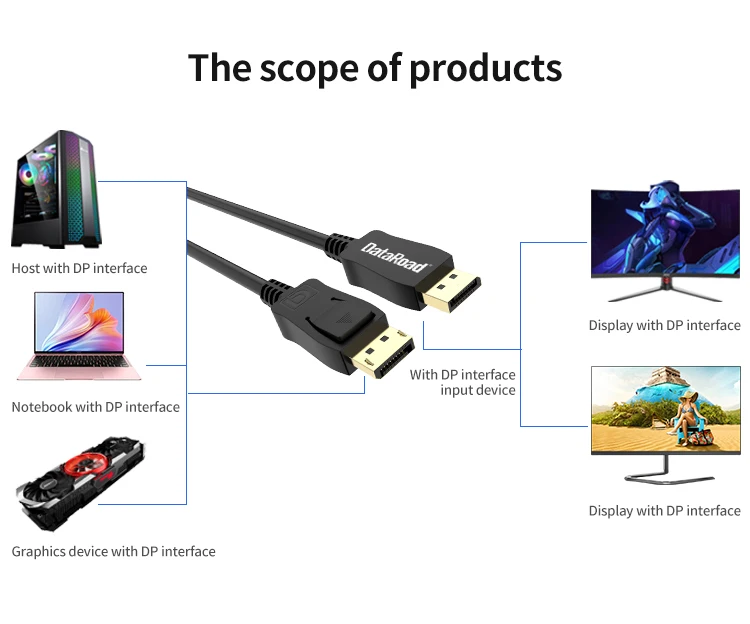 The scope of products

Host with DP interface

Notebook with DP interface

Graphics device with DP interface

DataRoad

With DP interface input device

Display with DP interface

Display with DP interface